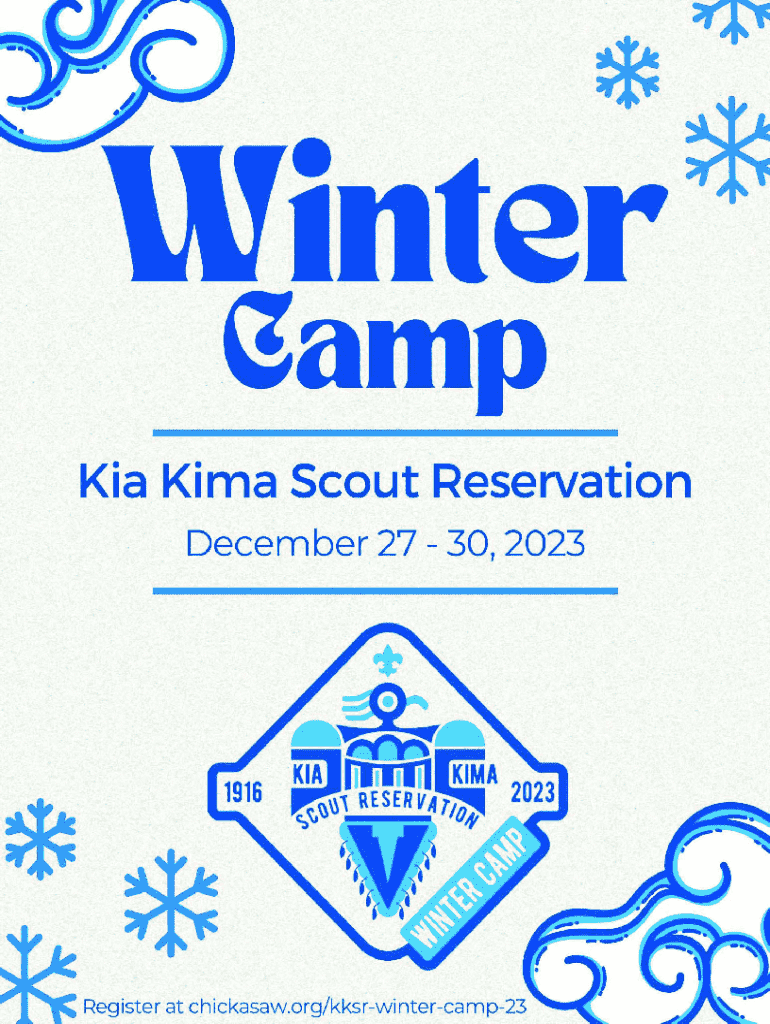 Winter Camp

Kia Kima Scout Reservation

December 27 - 30, 2023

1916
KIA
KIMA
2023
SCOUT RESERVATION
WINTER CAMP

Register at chickasaw.org/kksr-winter-camp-23